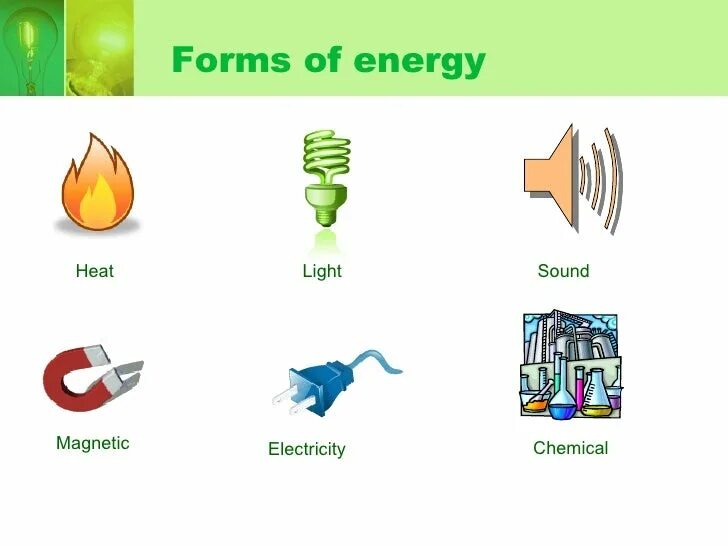 Forms of energy

Heat

Light

Sound

Magnetic

Electricity

Chemical